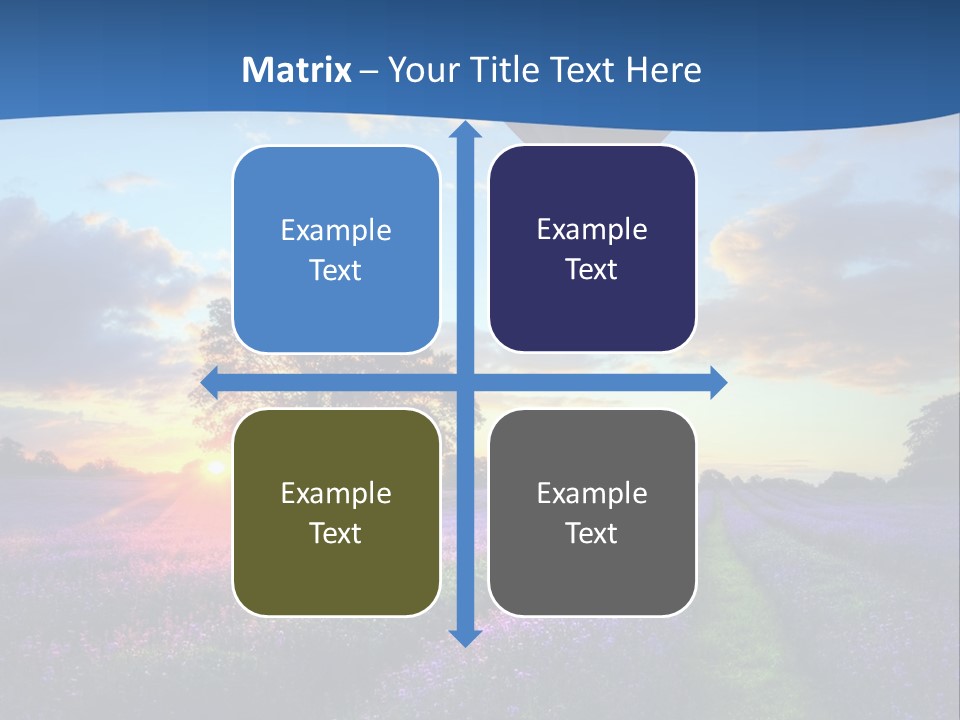 Matrix – Your Title Text Here

Example Text

Example Text

Example Text

Example Text